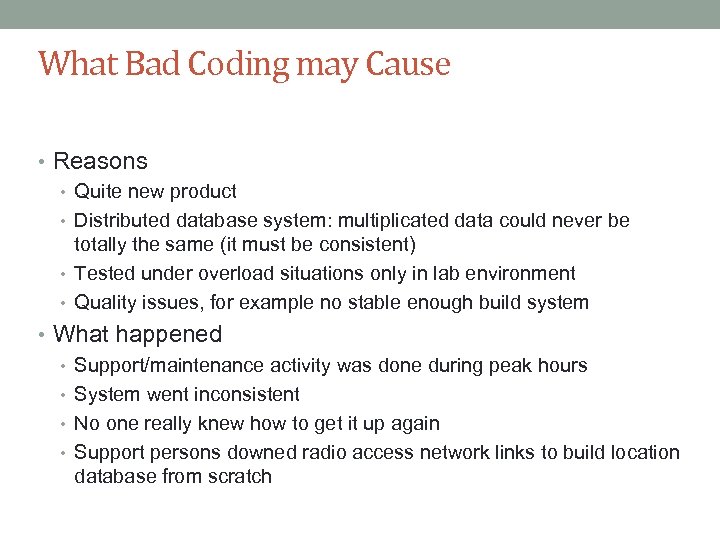 What Bad Coding may Cause

• Reasons
  • Quite new product
  • Distributed database system: multiplicated data could never be totally the same (it must be consistent)
  • Tested under overload situations only in lab environment
  • Quality issues, for example no stable enough build system
• What happened
  • Support/maintenance activity was done during peak hours
  • System went inconsistent
  • No one really knew how to get it up again
  • Support persons downed radio access network links to build location database from scratch